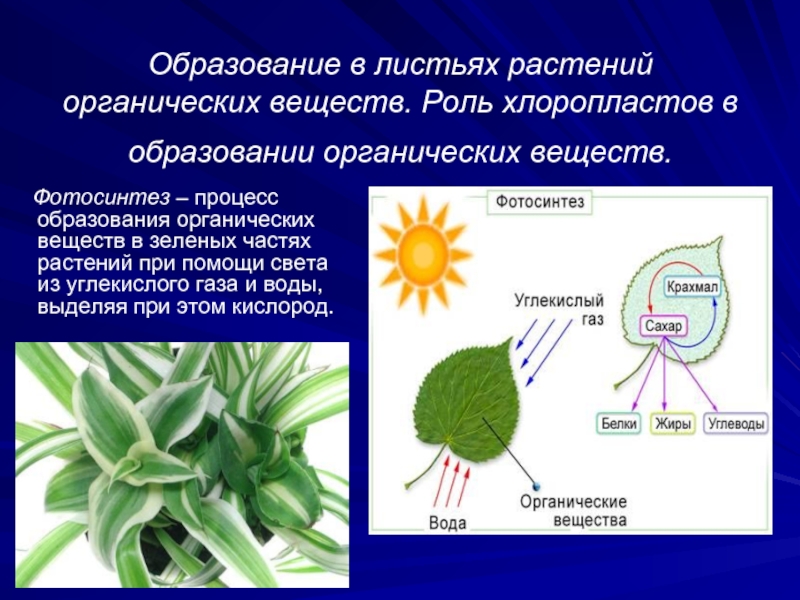 Образование в листьях растений органических веществ. Роль хлоропластов в образовании органических веществ.

Фотосинтез – процесс образования органических веществ в зеленых частях растений при помощи света из углекислого газа и воды, выделяя при этом кислород.

Фотосинтез

Углекислый газ

Крахмал

Сахар

Белки

Жиры

Углеводы

Вода

Органические вещества